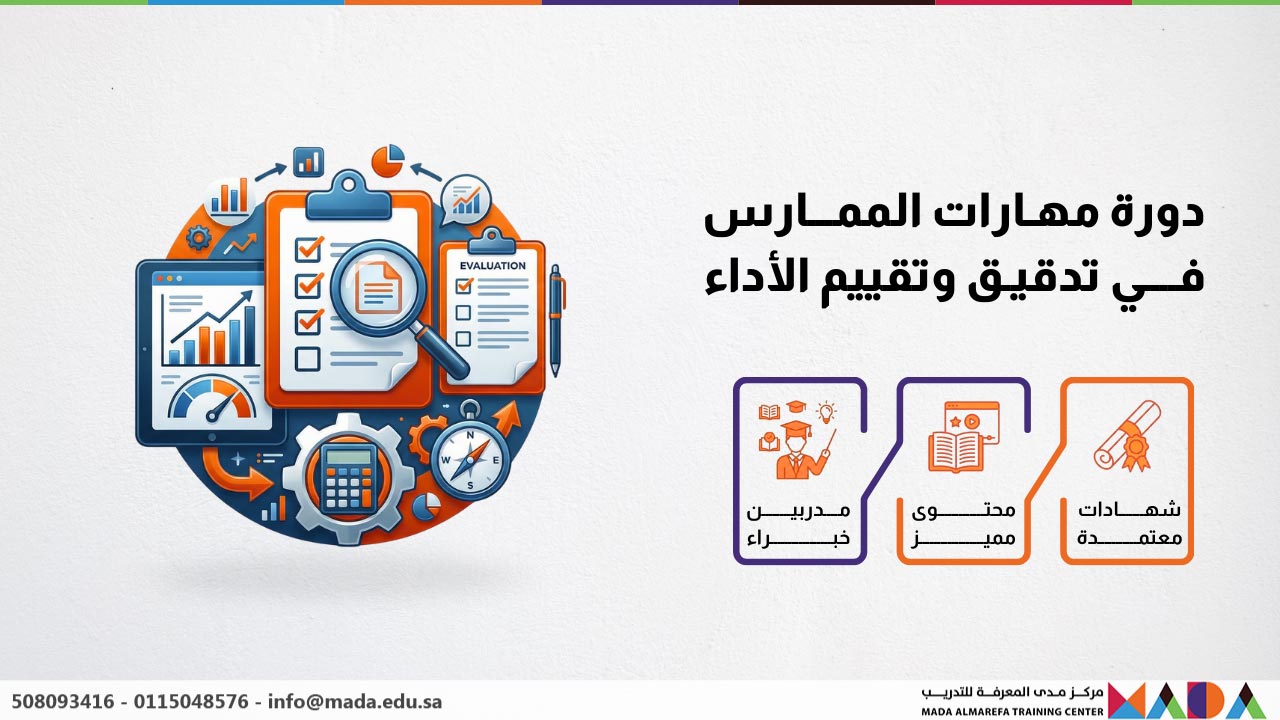 دورة مهارات الممارس في تدقيق وتقييم الأداء

EVALUATION

شهادات معتمدة

محتوى مميز

مدربين خبراء

508093416 - 0115048576 - info@mada.edu.sa

مركز مدى المعرفة للتدريب
MADA ALMAREFA TRAINING CENTER
MADA